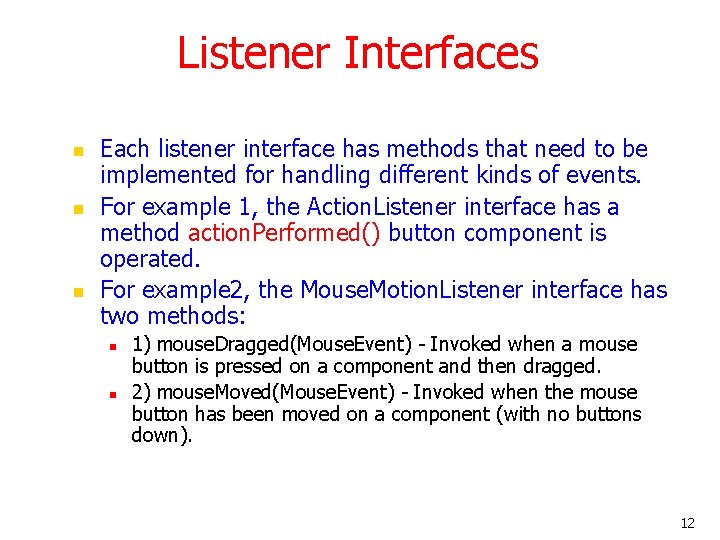 Listener Interfaces

Each listener interface has methods that need to be implemented for handling different kinds of events.

For example 1, the ActionListener interface has a method actionPerformed() button component is operated.

For example2, the MouseMotionListener interface has two methods:

1) mouseDragged(MouseEvent) - Invoked when a mouse button is pressed on a component and then dragged.

2) mouseMoved(MouseEvent) - Invoked when the mouse button has been moved on a component (with no buttons down).

12